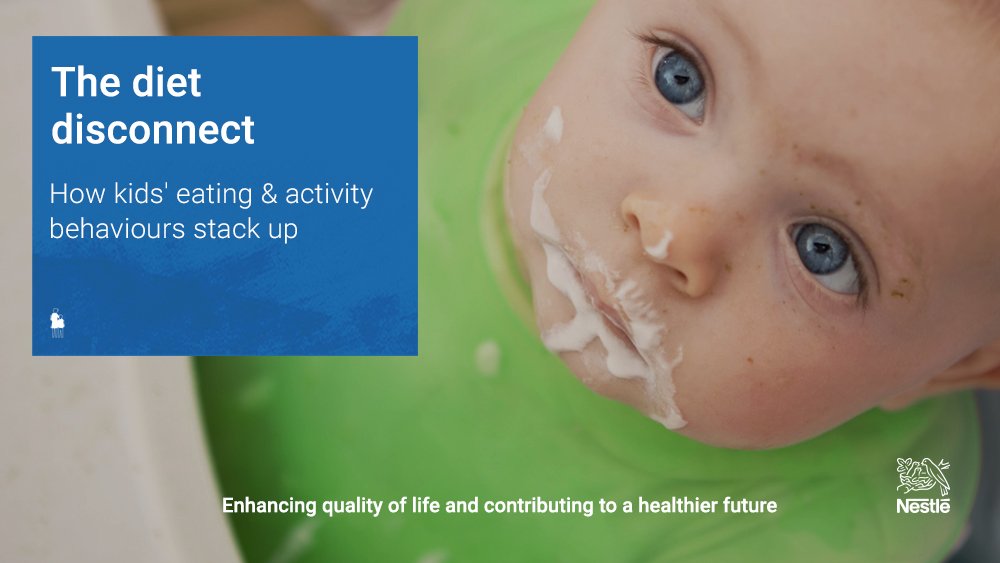 The diet disconnect

How kids' eating & activity behaviours stack up

Enhancing quality of life and contributing to a healthier future

Nestlé